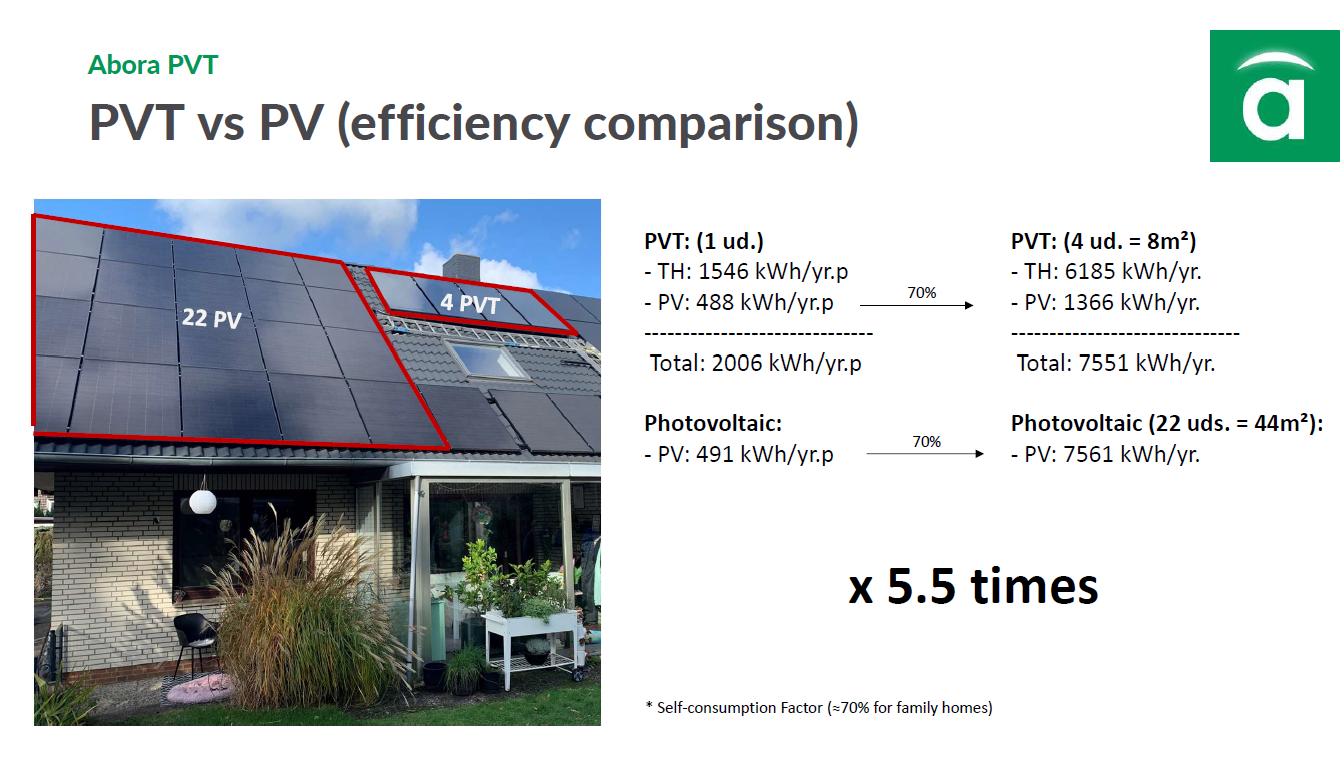 Abora PVT

PVT vs PV (efficiency comparison)

a

22 PV

4 PVT

PVT: (1 ud.)
- TH: 1546 kWh/yr.p
- PV: 488 kWh/yr.p
------------------------------
Total: 2006 kWh/yr.p

70%

PVT: (4 ud. = 8m²)
- TH: 6185 kWh/yr.
- PV: 1366 kWh/yr.
------------------------------
Total: 7551 kWh/yr.

Photovoltaic:
- PV: 491 kWh/yr.p

70%

Photovoltaic (22 uds. = 44m²):
- PV: 7561 kWh/yr.

x 5.5 times

* Self-consumption Factor (≈70% for family homes)